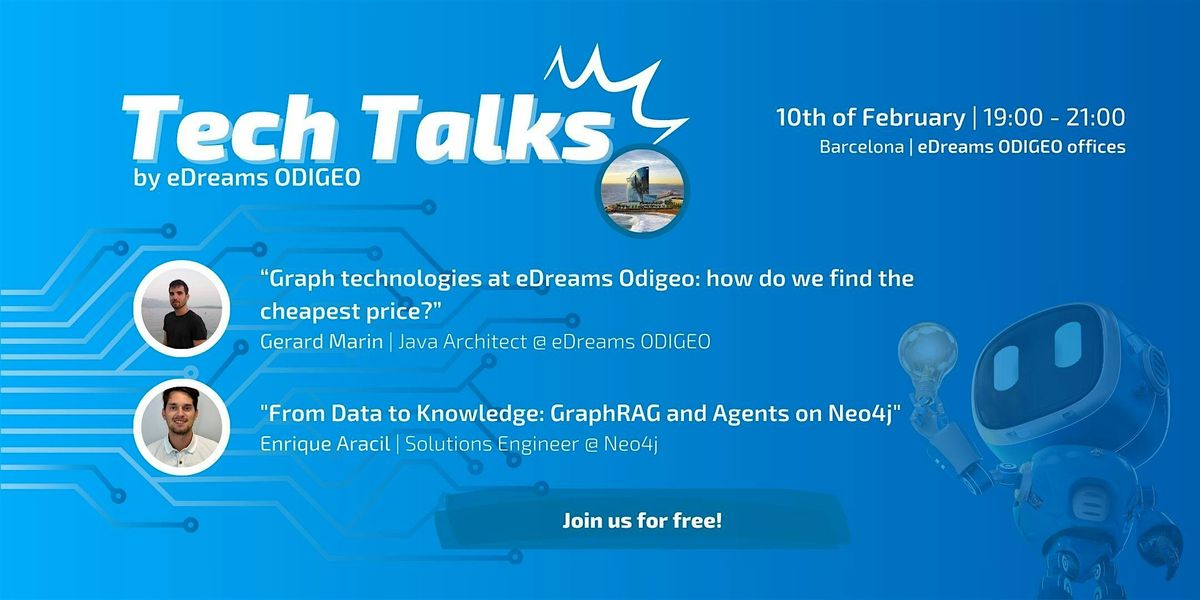 Tech Talks
by eDreams ODIGEO

10th of February | 19:00 - 21:00
Barcelona | eDreams ODIGEO offices

“Graph technologies at eDreams Odigeo: how do we find the cheapest price?”
Gerard Marin | Java Architect @ eDreams ODIGEO

"From Data to Knowledge: GraphRAG and Agents on Neo4j"
Enrique Aracil | Solutions Engineer @ Neo4j

Join us for free!